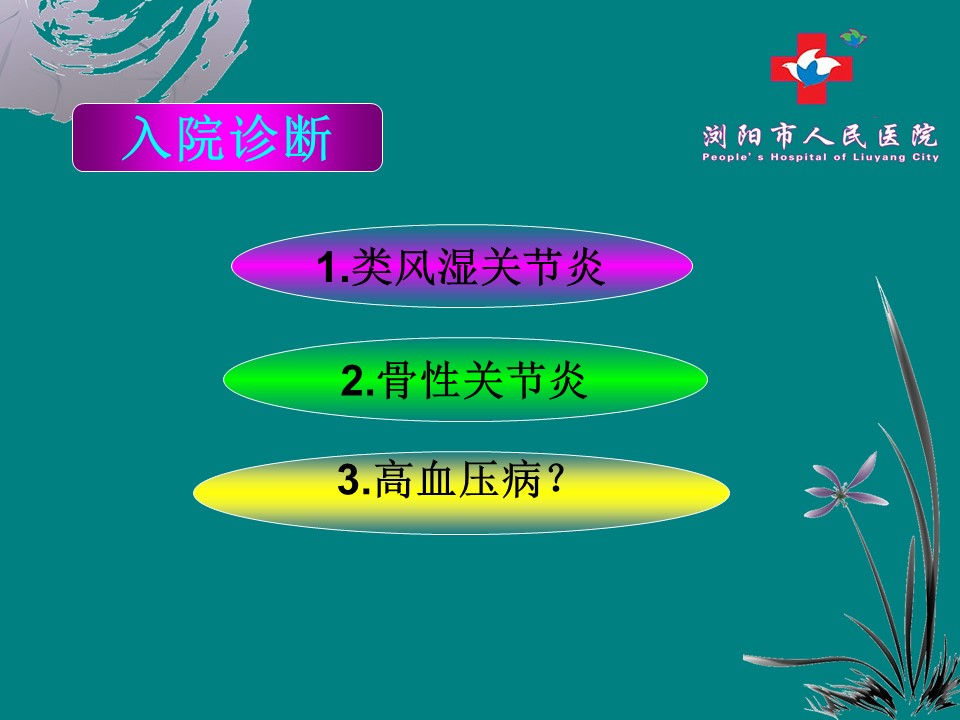 入院诊断

浏阳市人民医院
People's Hospital of Liuyang City

1.类风湿关节炎

2.骨性关节炎

3.高血压病?